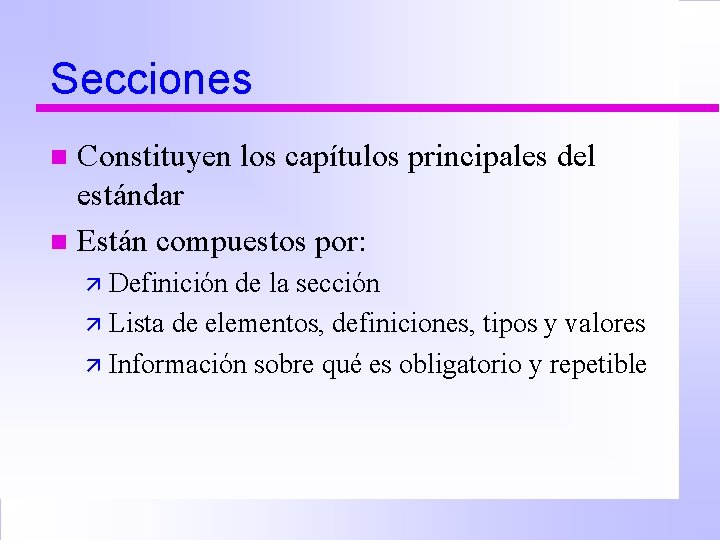 Secciones

Constituyen los capítulos principales del estándar

Están compuestos por:

Definición de la sección

Lista de elementos, definiciones, tipos y valores

Información sobre qué es obligatorio y repetible